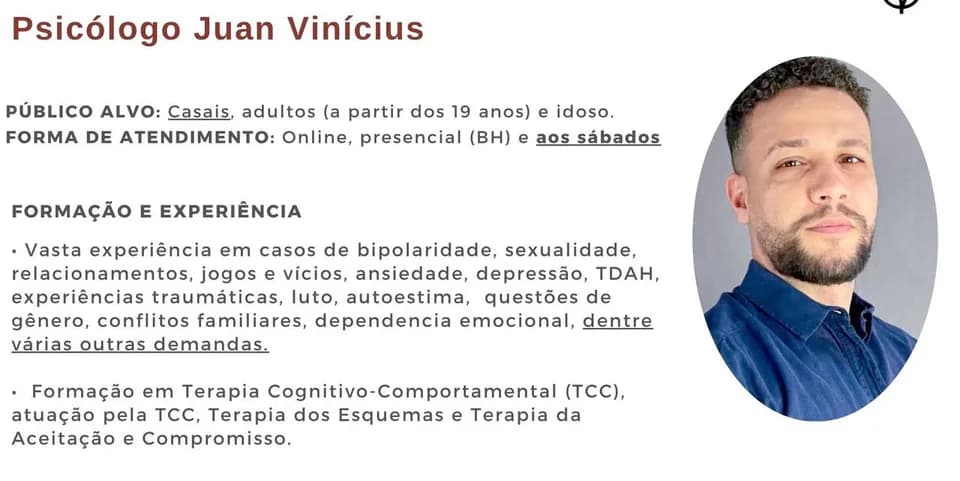 Psicólogo Juan Vinícius

PÚBLICO ALVO: Casais, adultos (a partir dos 19 anos) e idoso.
FORMA DE ATENDIMENTO: Online, presencial (BH) e aos sábados

FORMAÇÃO E EXPERIÊNCIA

• Vasta experiência em casos de bipolaridade, sexualidade, relacionamentos, jogos e vícios, ansiedade, depressão, TDAH, experiências traumáticas, luto, autoestima, questões de gênero, conflitos familiares, dependencia emocional, dentre várias outras demandas.

• Formação em Terapia Cognitivo-Comportamental (TCC), atuação pela TCC, Terapia dos Esquemas e Terapia da Aceitação e Compromisso.